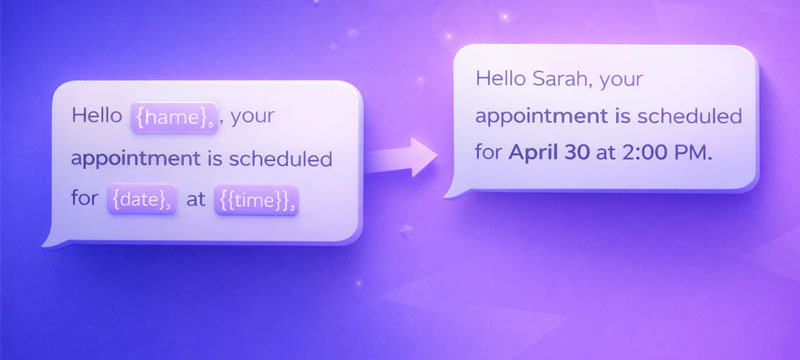 Hello {hame}, , your appointment is scheduled for {date}, at {{time}},

Hello Sarah, your appointment is scheduled for April 30 at 2:00 PM.